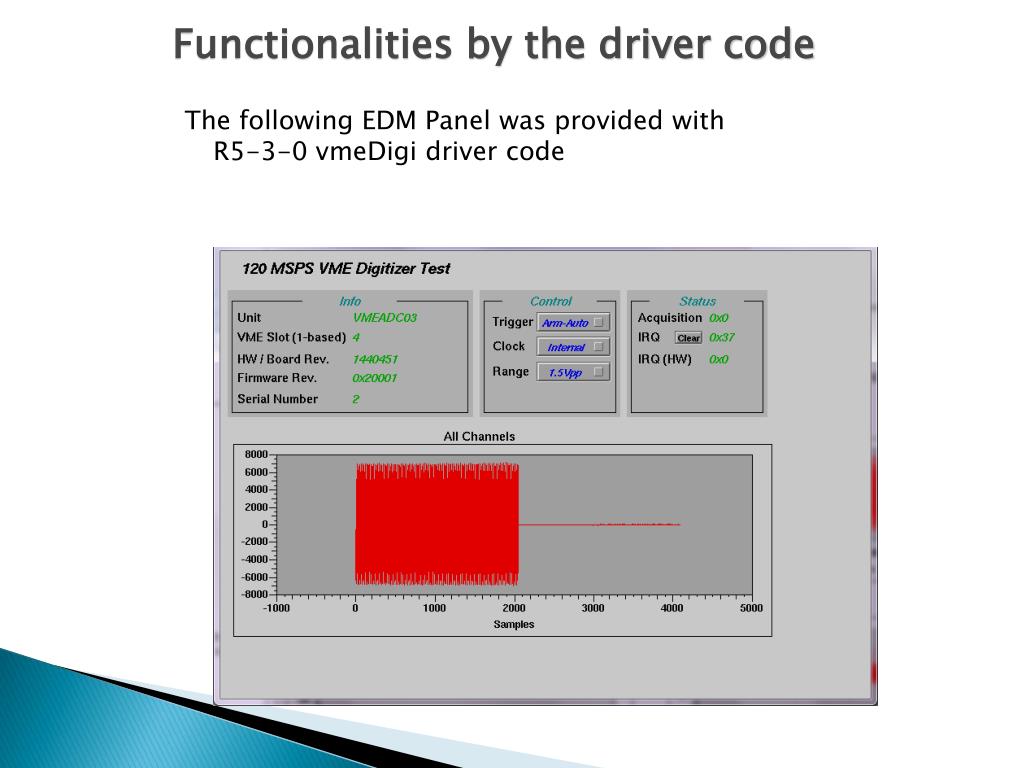 Functionalities by the driver code

The following EDM Panel was provided with R5-3-0 vmeDigi driver code

120 MSPS VME Digitizer Test

Info
Unit VMEADC03
VME Slot (1-based) 4
HW / Board Rev. 1440451
Firmware Rev. 0x20001
Serial Number 2

Control
Trigger Arm-Auto
Clock Internal
Range 1.5Vpp

Status
Acquisition 0x0
IRQ Clear 0x37
IRQ (HW) 0x0

All Channels
8000
6000
4000
2000
0
-2000
-4000
-6000
-8000
-1000 0 1000 2000 3000 4000 5000
Samples